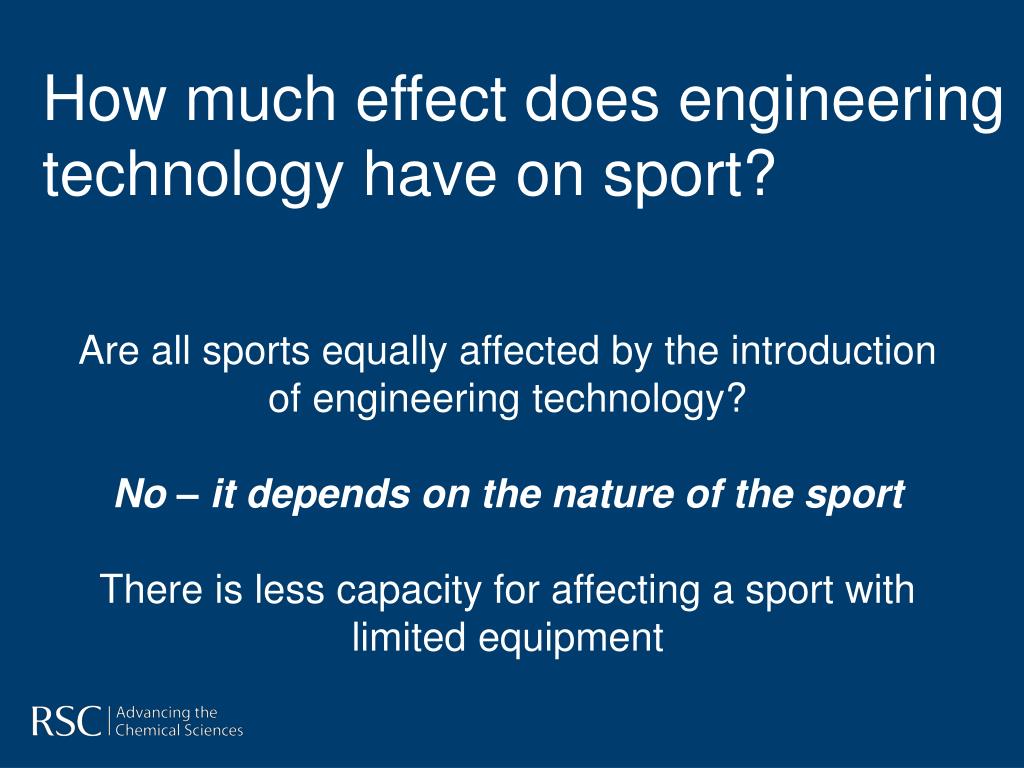 How much effect does engineering technology have on sport?

Are all sports equally affected by the introduction of engineering technology?

No – it depends on the nature of the sport

There is less capacity for affecting a sport with limited equipment

RSC | Advancing the Chemical Sciences